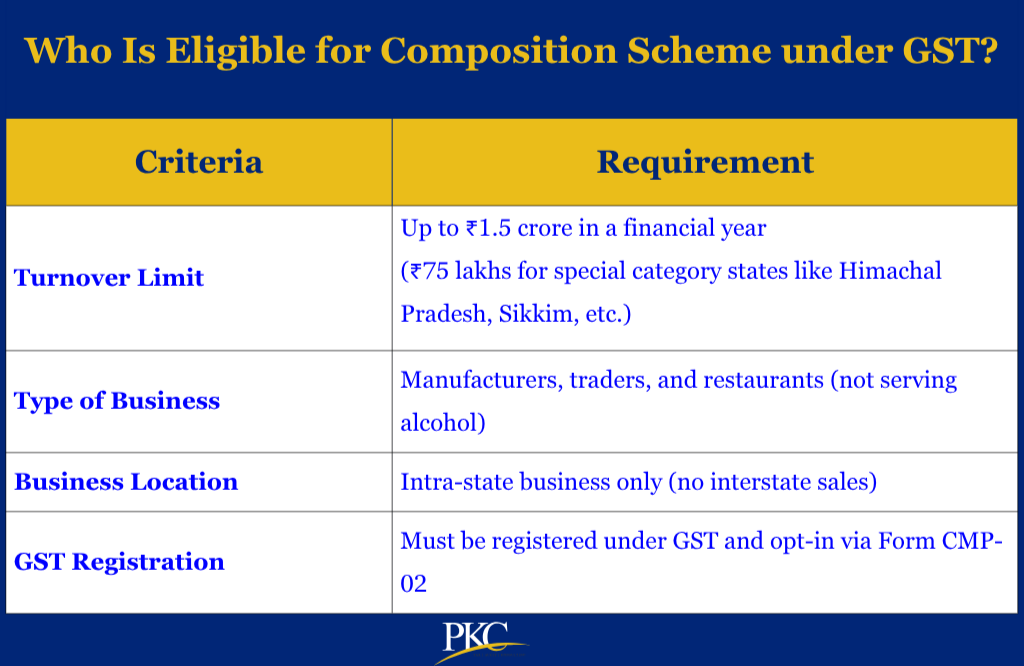 Who Is Eligible for Composition Scheme under GST?

| Criteria | Requirement |
|---|---|
| Turnover Limit | Up to ₹1.5 crore in a financial year (₹75 lakhs for special category states like Himachal Pradesh, Sikkim, etc.) |
| Type of Business | Manufacturers, traders, and restaurants (not serving alcohol) |
| Business Location | Intra-state business only (no interstate sales) |
| GST Registration | Must be registered under GST and opt-in via Form CMP-02 |

PKC